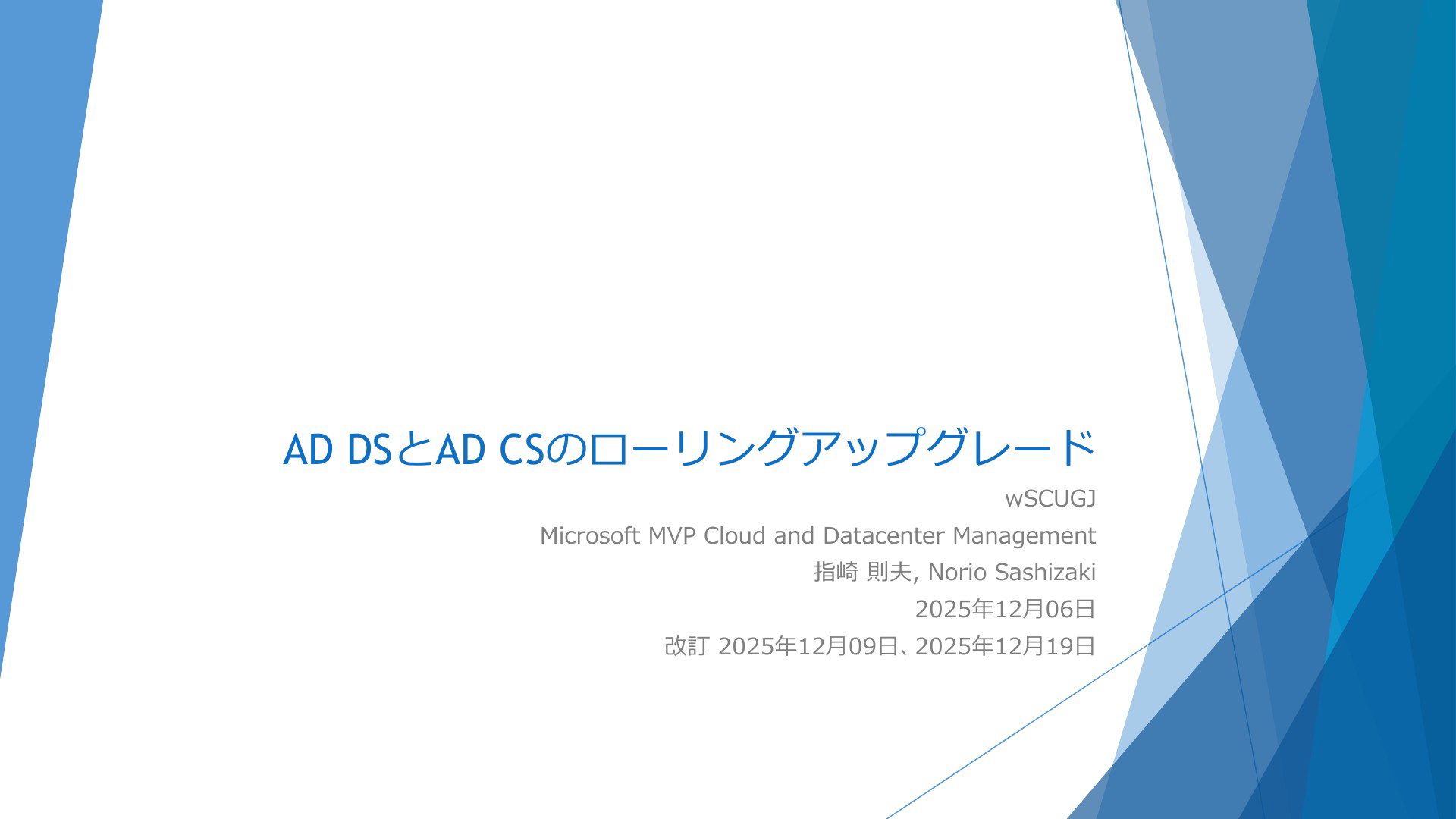 AD DSとAD CSのローリングアップグレード

wSCUGJ

Microsoft MVP Cloud and Datacenter Management

指崎 則夫, Norio Sashizaki

2025年12月06日

改訂 2025年12月09日、2025年12月19日